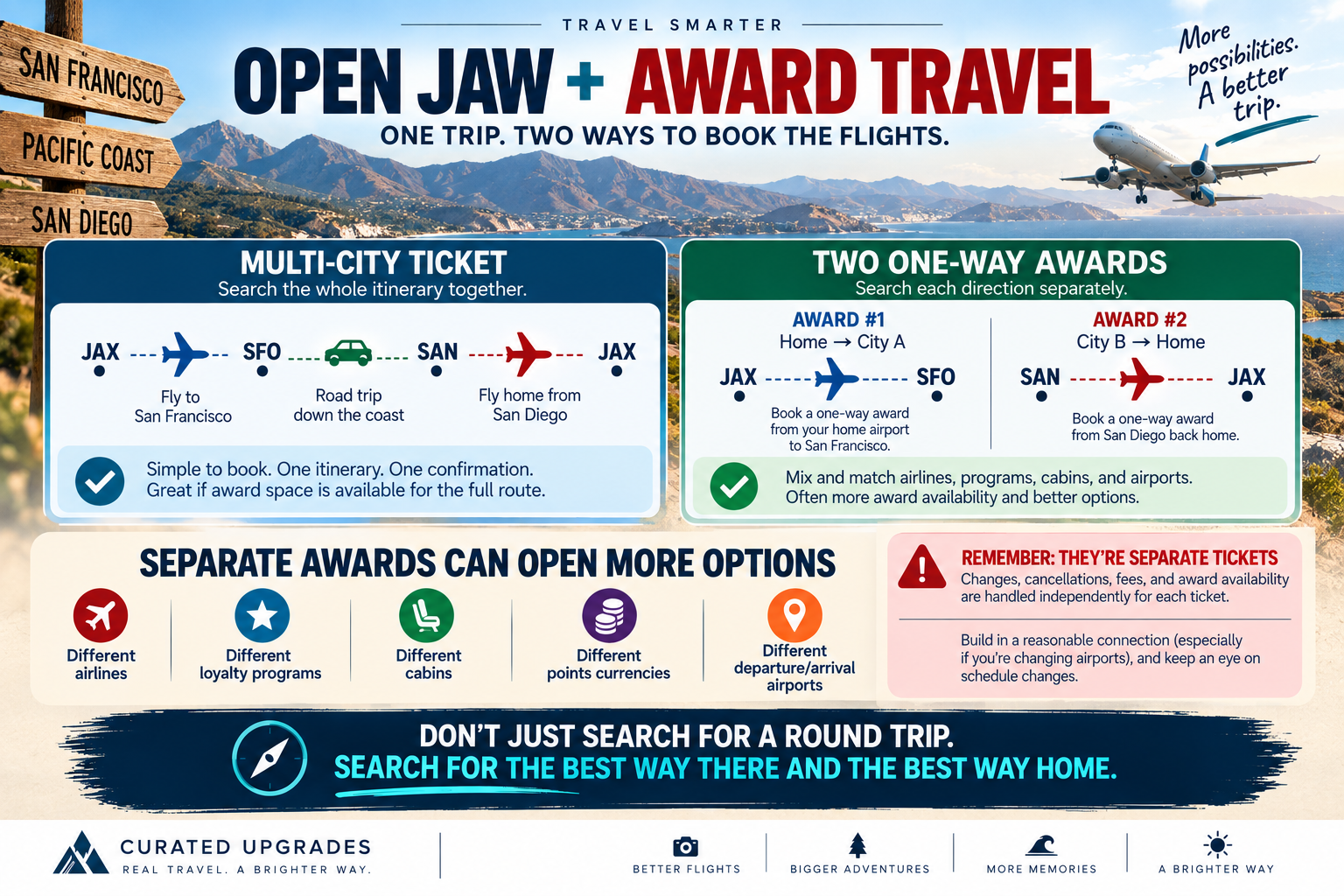 SAN FRANCISCO
PACIFIC COAST
SAN DIEGO

TRAVEL SMARTER
OPEN JAW + AWARD TRAVEL
ONE TRIP. TWO WAYS TO BOOK THE FLIGHTS.

More possibilities. A better trip.

MULTI-CITY TICKET
Search the whole itinerary together.

JAX SFO SAN JAX
Fly to San Francisco
Road trip down the coast
Fly home from San Diego

Simple to book. One itinerary. One confirmation. Great if award space is available for the full route.

TWO ONE-WAY AWARDS
Search each direction separately.

AWARD #1
Home → City A
JAX SFO
Book a one-way award from your home airport to San Francisco.

AWARD #2
City B → Home
SAN JAX
Book a one-way award from San Diego back home.

Mix and match airlines, programs, cabins, and airports. Often more award availability and better options.

SEPARATE AWARDS CAN OPEN MORE OPTIONS
Different airlines
Different loyalty programs
Different cabins
Different points currencies
Different departure/arrival airports

REMEMBER: THEY'RE SEPARATE TICKETS
Changes, cancellations, fees, and award availability are handled independently for each ticket.

Build in a reasonable connection (especially if you're changing airports), and keep an eye on schedule changes.

DON'T JUST SEARCH FOR A ROUND TRIP.
SEARCH FOR THE BEST WAY THERE AND THE BEST WAY HOME.

CURATED UPGRADES
REAL TRAVEL. A BRIGHTER WAY.
BETTER FLIGHTS
BIGGER ADVENTURES
MORE MEMORIES
A BRIGHTER WAY